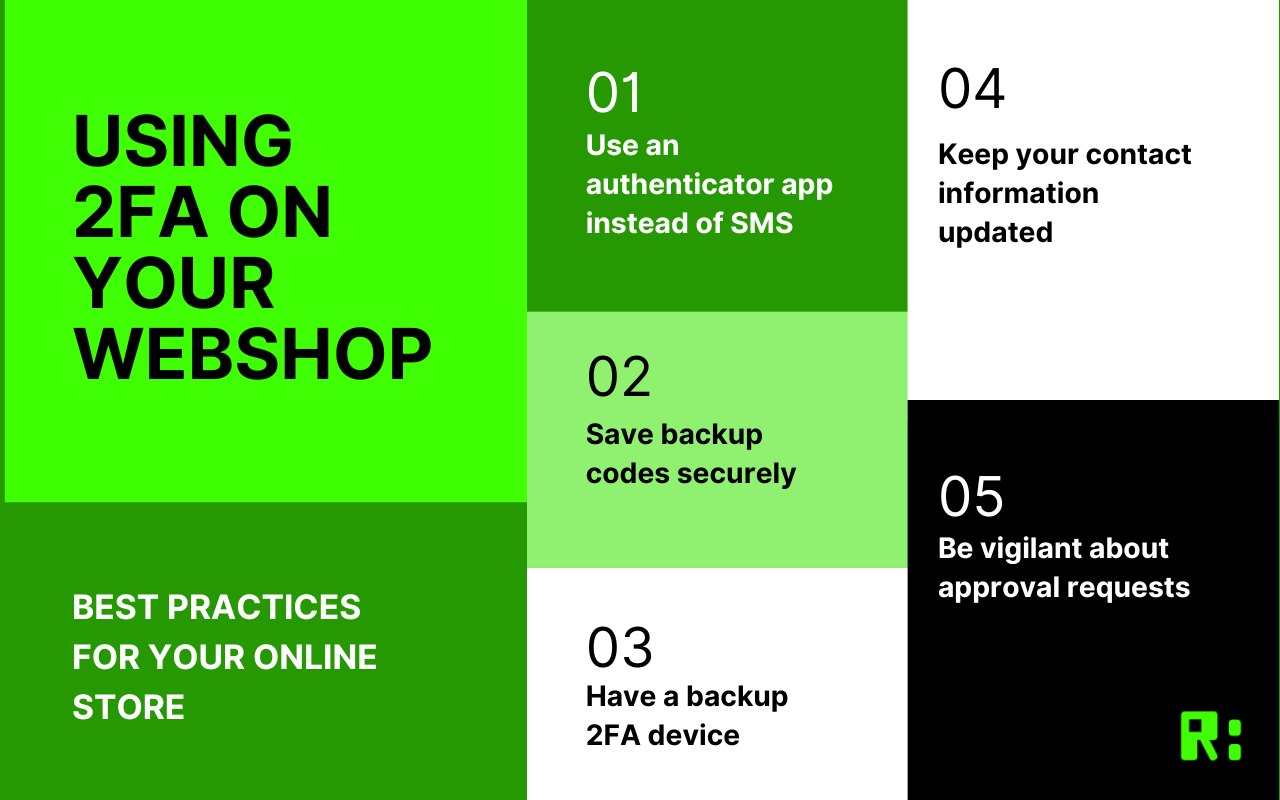 USING 2FA ON YOUR WEBSHOP

BEST PRACTICES FOR YOUR ONLINE STORE

01
Use an authenticator app instead of SMS

02
Save backup codes securely

03
Have a backup 2FA device

04
Keep your contact information updated

05
Be vigilant about approval requests

R: